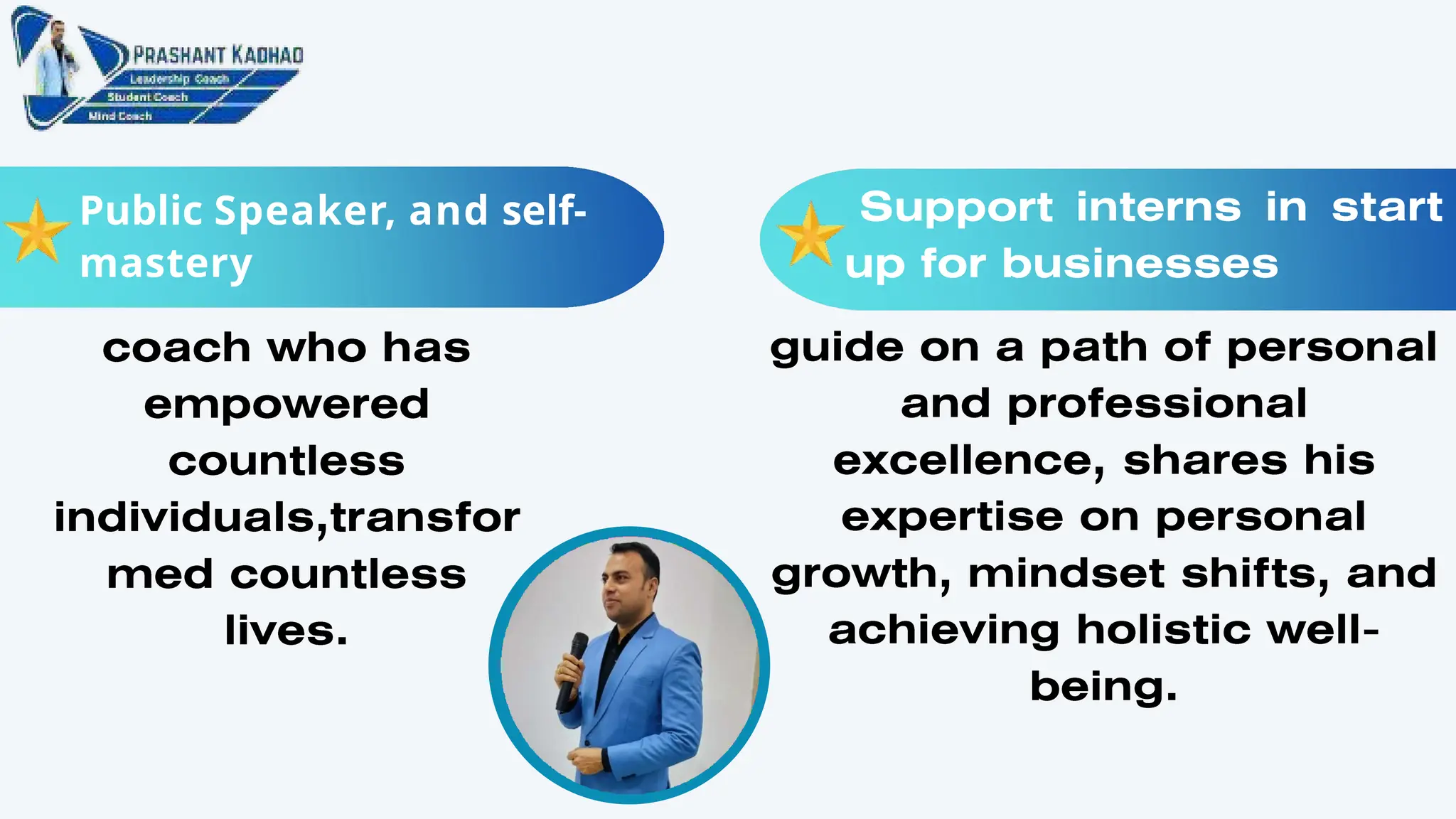 PRASHANT KADHAO
Leadership Coach
Student Coach
Mind Coach

Public Speaker, and self-mastery

coach who has empowered countless individuals,transformed countless lives.

Support interns in start up for businesses

guide on a path of personal and professional excellence, shares his expertise on personal growth, mindset shifts, and achieving holistic well-being.